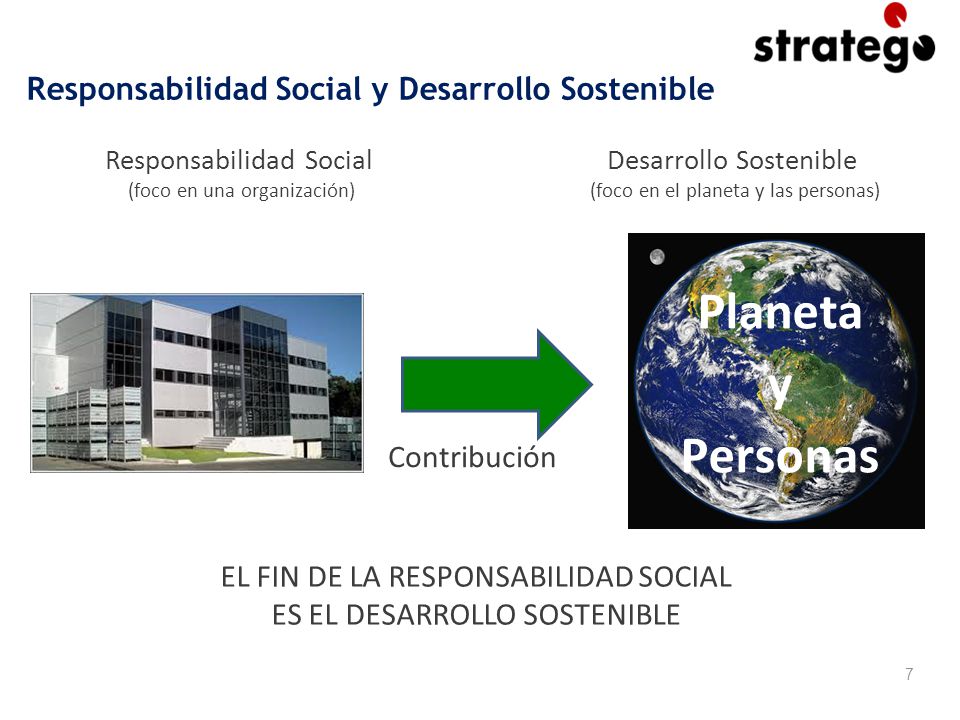 stratego

Responsabilidad Social y Desarrollo Sostenible

Responsabilidad Social
(foco en una organización)

Desarrollo Sostenible
(foco en el planeta y las personas)

Contribución

Planeta
y
Personas

EL FIN DE LA RESPONSABILIDAD SOCIAL
ES EL DESARROLLO SOSTENIBLE

7